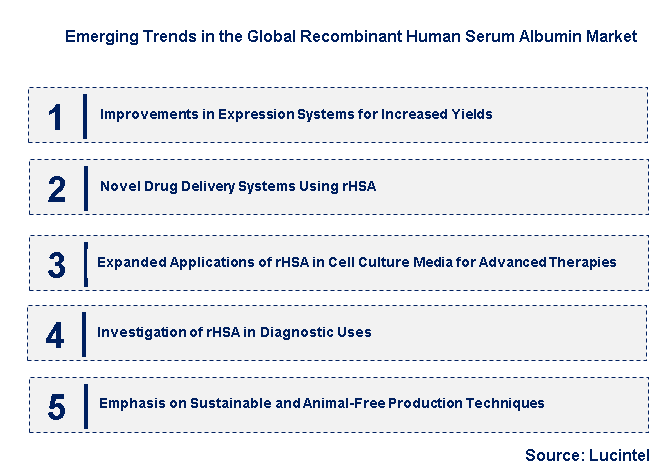 Emerging Trends in the Global Recombinant Human Serum Albumin Market

1 Improvements in Expression Systems for Increased Yields

2 Novel Drug Delivery Systems Using rHSA

3 Expanded Applications of rHSA in Cell Culture Media for Advanced Therapies

4 Investigation of rHSA in Diagnostic Uses

5 Emphasis on Sustainable and Animal-Free Production Techniques

Source: Lucintel